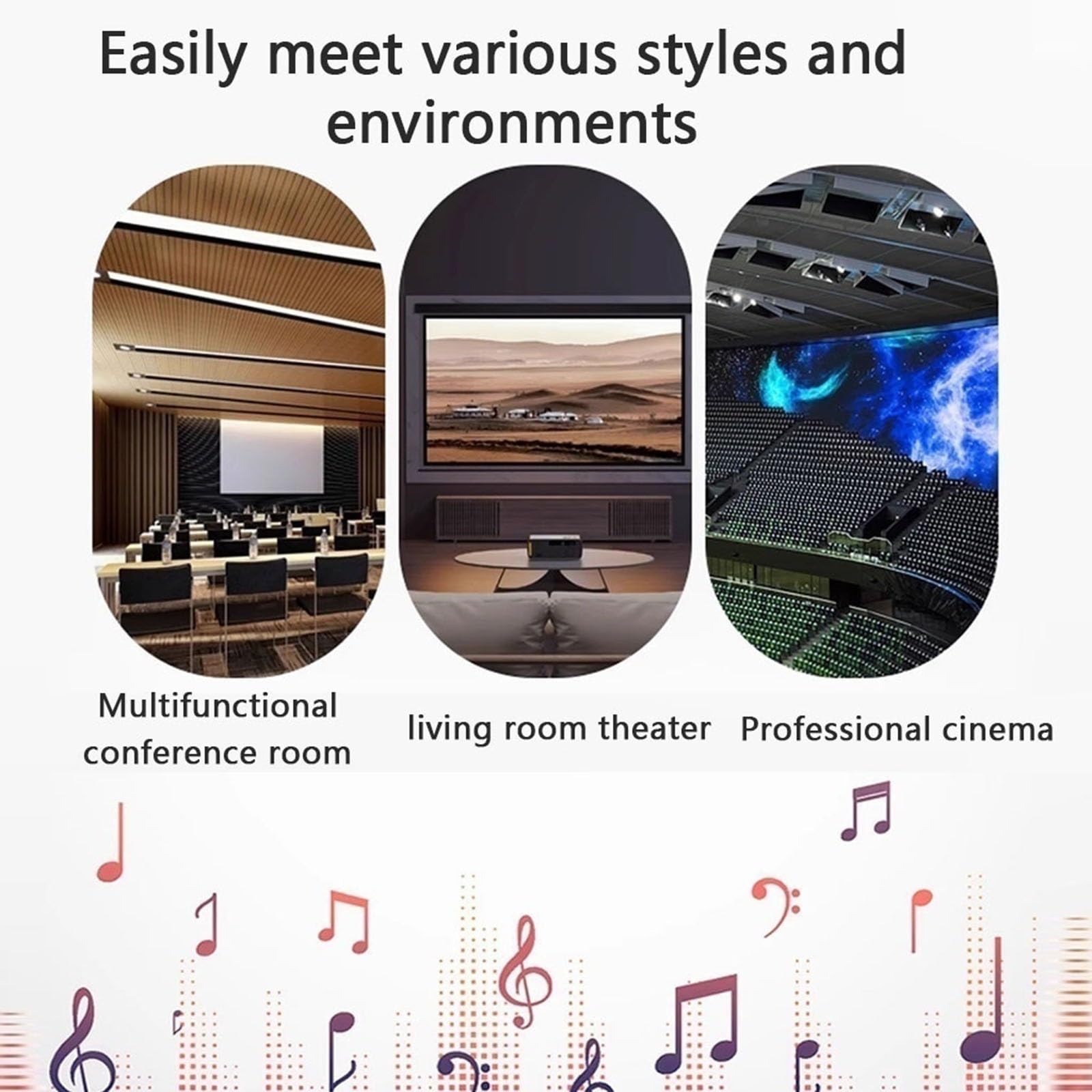 Easily meet various styles and environments

Multifunctional conference room

living room theater

Professional cinema